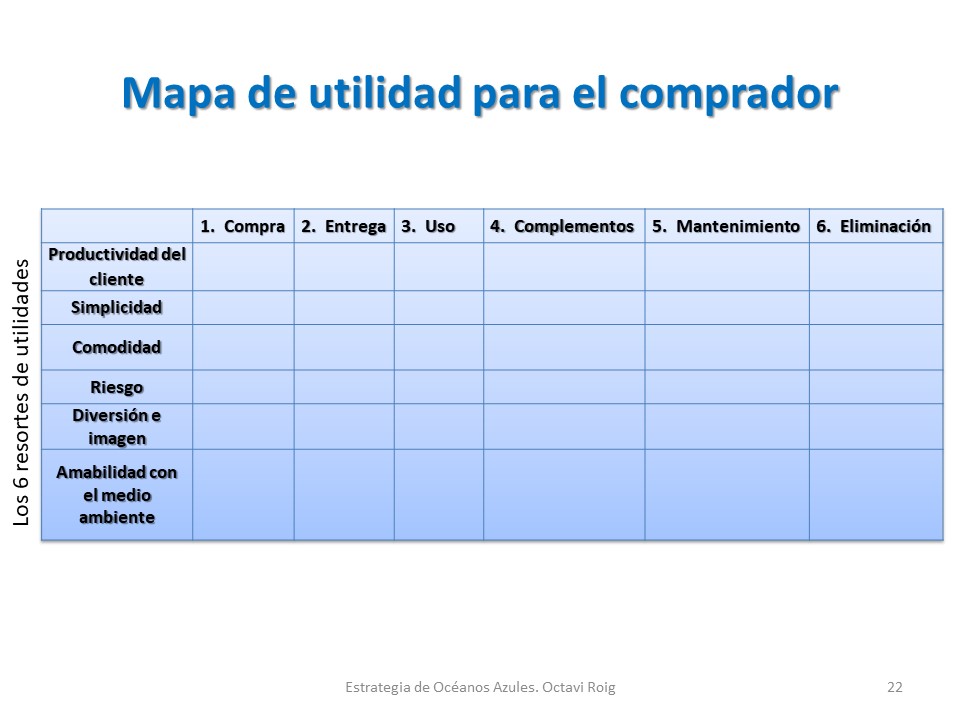 Mapa de utilidad para el comprador

Los 6 resortes de utilidades

| | 1. Compra | 2. Entrega | 3. Uso | 4. Complementos | 5. Mantenimiento | 6. Eliminación |
|---|---|---|---|---|---|---|
| Productividad del cliente | | | | | | |
| Simplicidad | | | | | | |
| Comodidad | | | | | | |
| Riesgo | | | | | | |
| Diversión e imagen | | | | | | |
| Amabilidad con el medio ambiente | | | | | | |

Estrategia de Océanos Azules. Octavi Roig

22